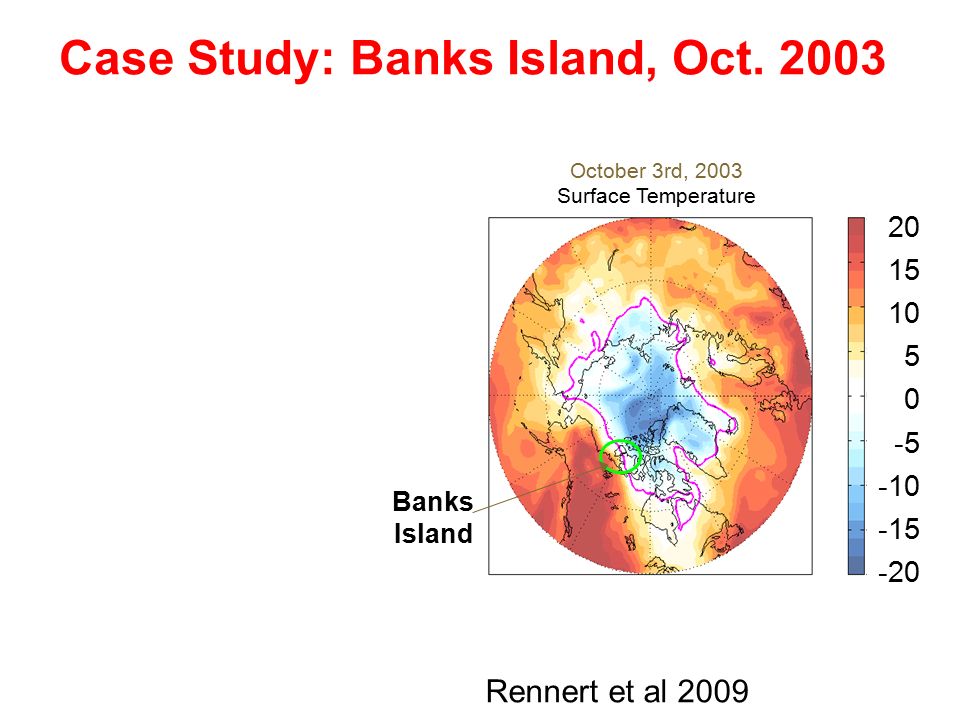 Case Study: Banks Island, Oct. 2003

October 3rd, 2003
Surface Temperature

20
15
10
5
0
-5
-10
-15
-20

Banks Island

Rennert et al 2009